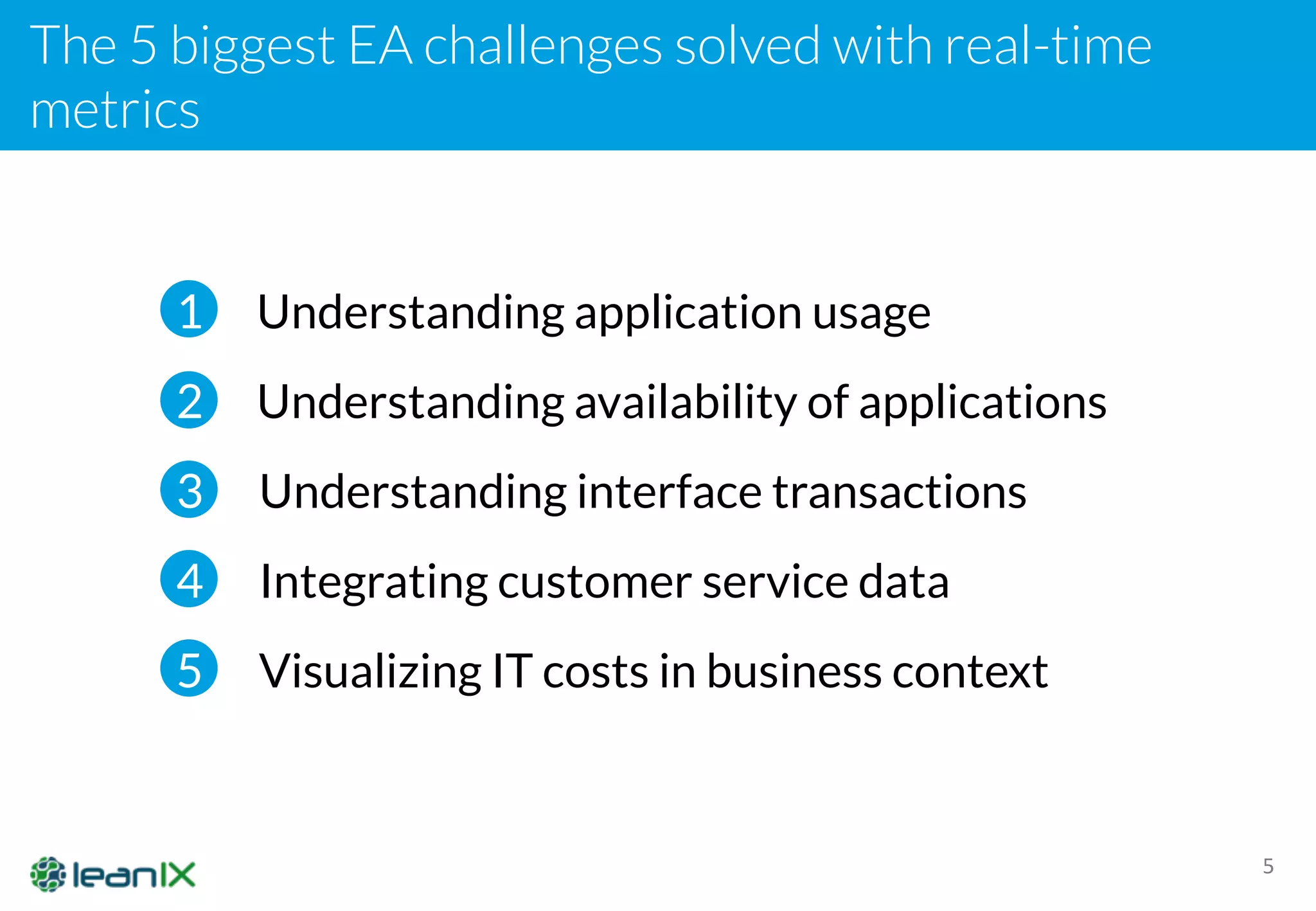 The 5 biggest EA challenges solved with real-time metrics

1 Understanding application usage

2 Understanding availability of applications

3 Understanding interface transactions

4 Integrating customer service data

5 Visualizing IT costs in business context

leanIX

5